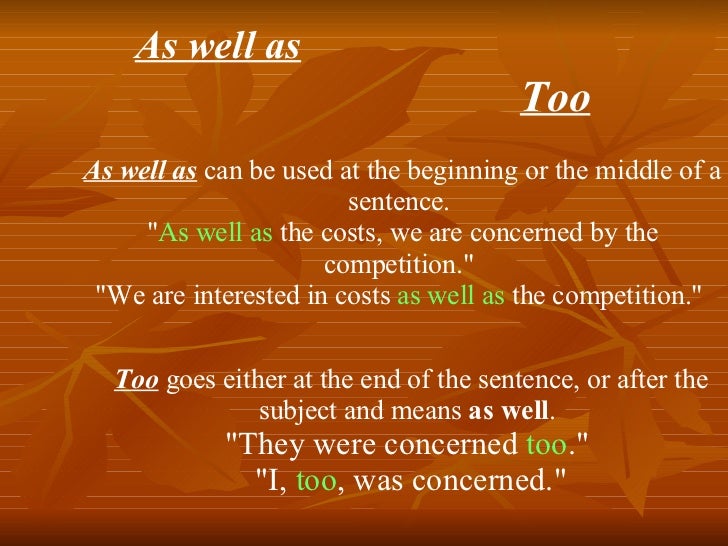 As well as

Too

As well as can be used at the beginning or the middle of a sentence.
"As well as the costs, we are concerned by the competition."
"We are interested in costs as well as the competition."

Too goes either at the end of the sentence, or after the subject and means as well.
"They were concerned too."
"I, too, was concerned."